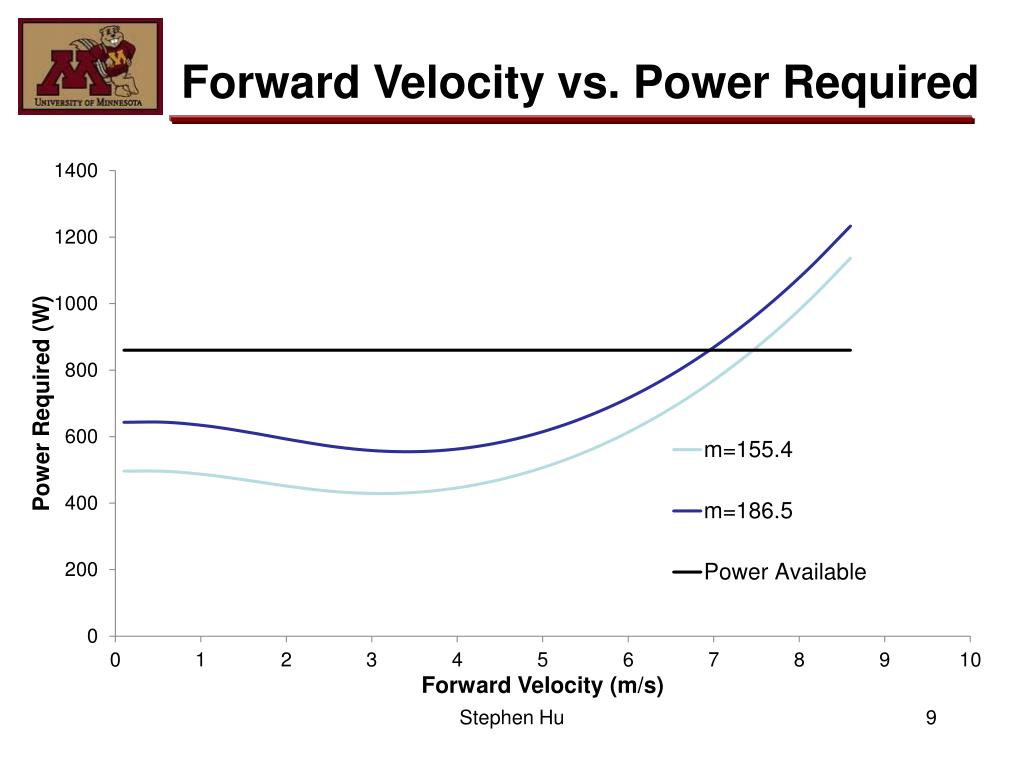 UNIVERSITY OF MINNESOTA

Forward Velocity vs. Power Required

Power Required (W)

1400
1200
1000
800
600
400
200
0

0 1 2 3 4 5 6 7 8 9 10

Forward Velocity (m/s)

m=155.4
m=186.5
Power Available

Stephen Hu

9